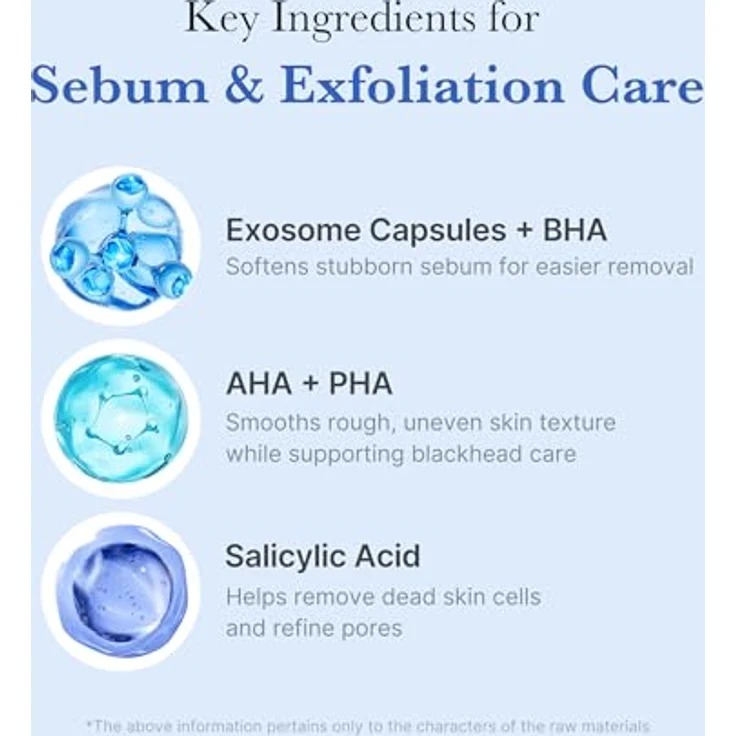 Key Ingredients for
Sebum & Exfoliation Care

Exosome Capsules + BHA
Softens stubborn sebum for easier removal

AHA + PHA
Smooths rough, uneven skin texture while supporting blackhead care

Salicylic Acid
Helps remove dead skin cells and refine pores

*The above information pertains only to the characters of the raw materials